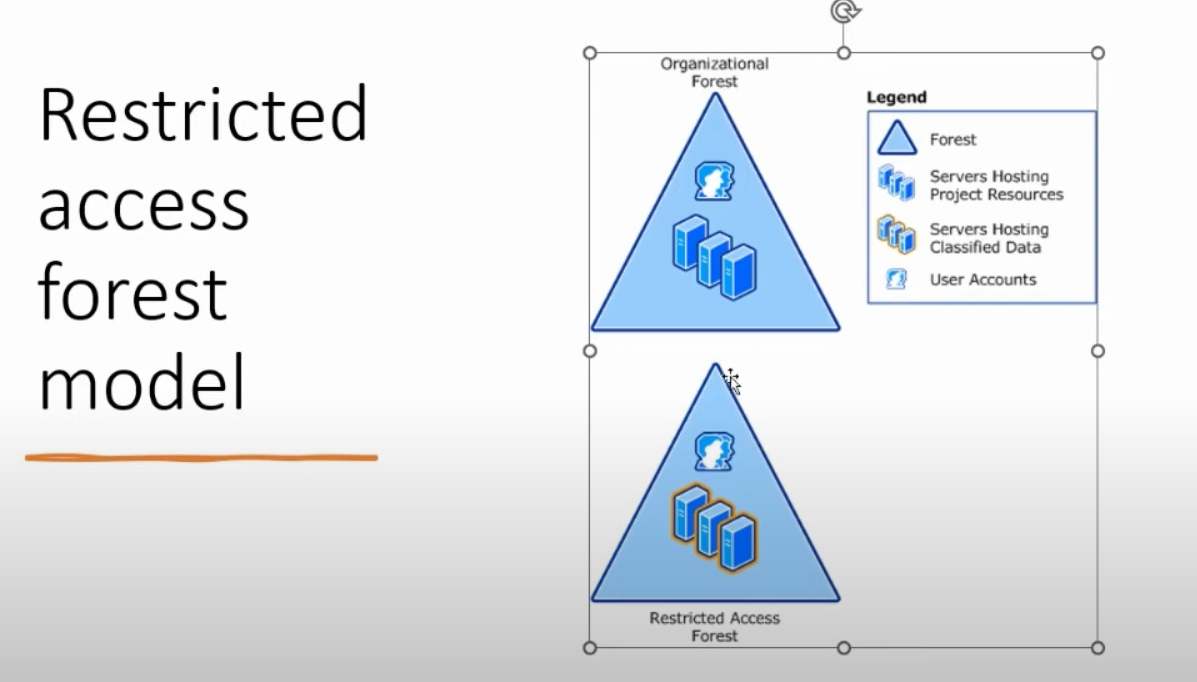 Restricted access forest model

Organizational Forest

Legend

Forest

Servers Hosting Project Resources

Servers Hosting Classified Data

User Accounts

Restricted Access Forest